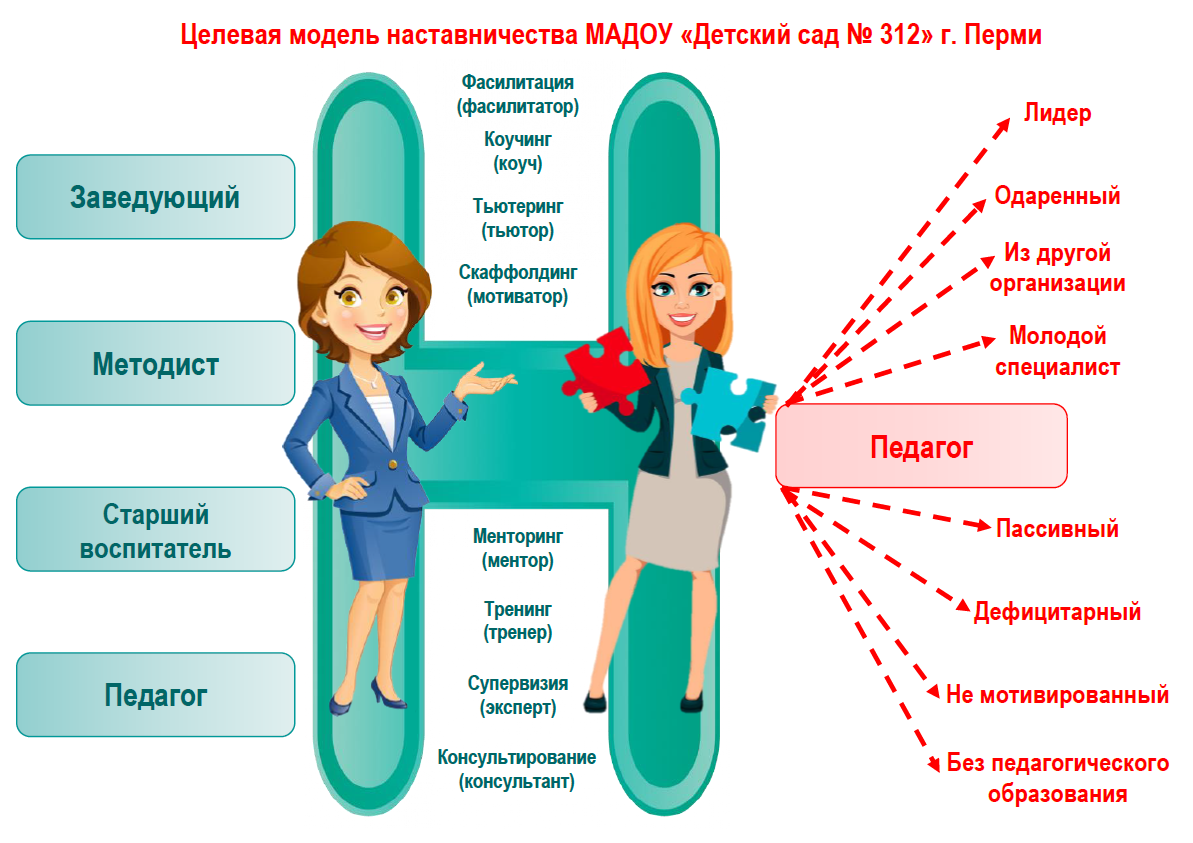 Целевая модель наставничества МАДОУ «Детский сад № 312» г. Перми

Заведующий

Методист

Старший воспитатель

Педагог

Фасилитация (фасилитатор)

Коучинг (коуч)

Тьютеринг (тьютор)

Скаффолдинг (мотиватор)

Менторинг (ментор)

Тренинг (тренер)

Супервизия (эксперт)

Консультирование (консультант)

Лидер

Одаренный

Из другой организации

Молодой специалист

Педагог

Пассивный

Дефицитарный

Не мотивированный

Без педагогического образования